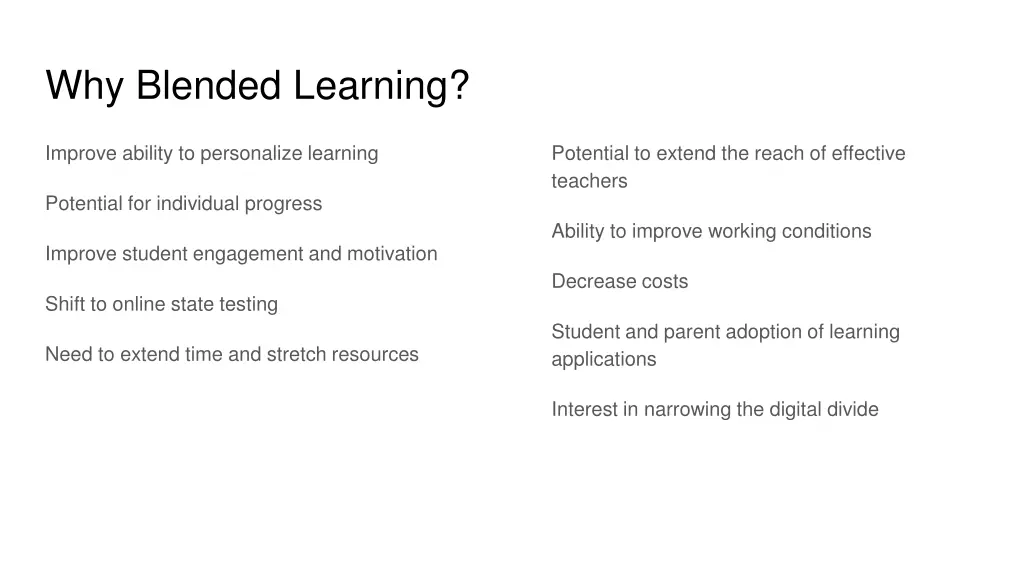 Why Blended Learning?

Improve ability to personalize learning

Potential for individual progress

Improve student engagement and motivation

Shift to online state testing

Need to extend time and stretch resources

Potential to extend the reach of effective teachers

Ability to improve working conditions

Decrease costs

Student and parent adoption of learning applications

Interest in narrowing the digital divide